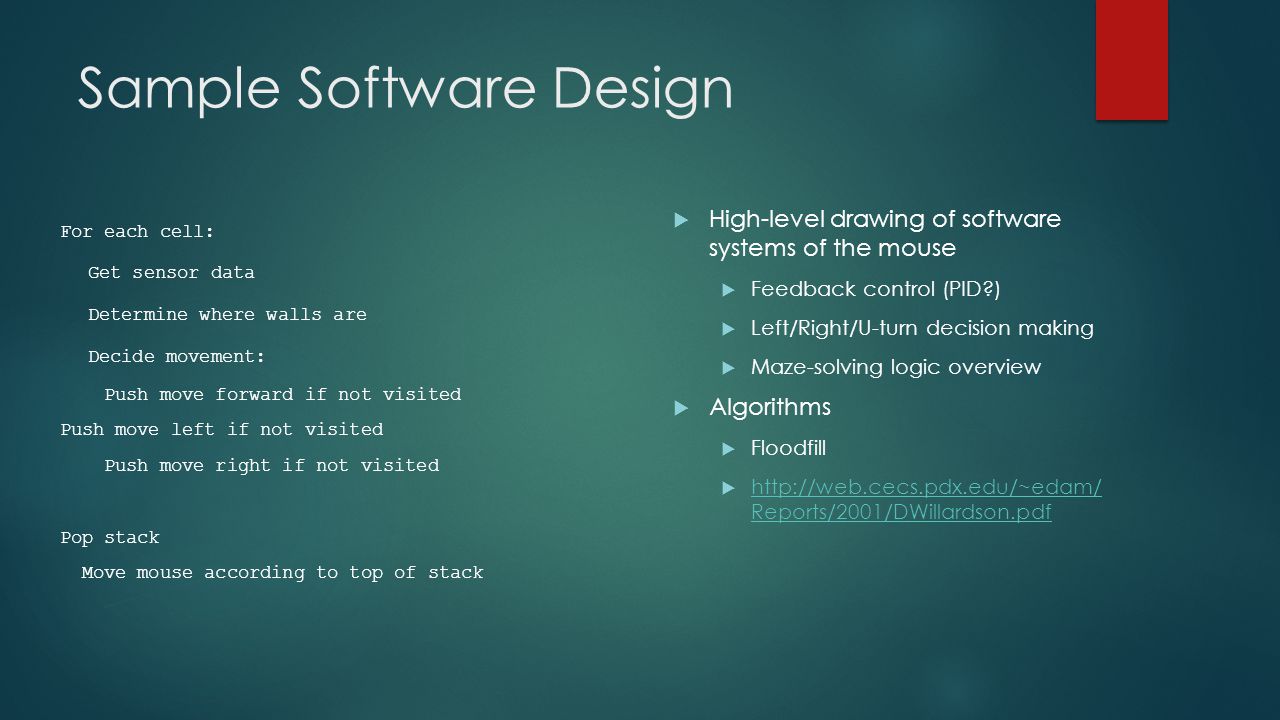 Sample Software Design

For each cell:
Get sensor data
Determine where walls are
Decide movement:
Push move forward if not visited
Push move left if not visited
Push move right if not visited

Pop stack
Move mouse according to top of stack

High-level drawing of software systems of the mouse
Feedback control (PID?)
Left/Right/U-turn decision making
Maze-solving logic overview
Algorithms
Floodfill
http://web.cecs.pdx.edu/~edam/Reports/2001/DWillardson.pdf